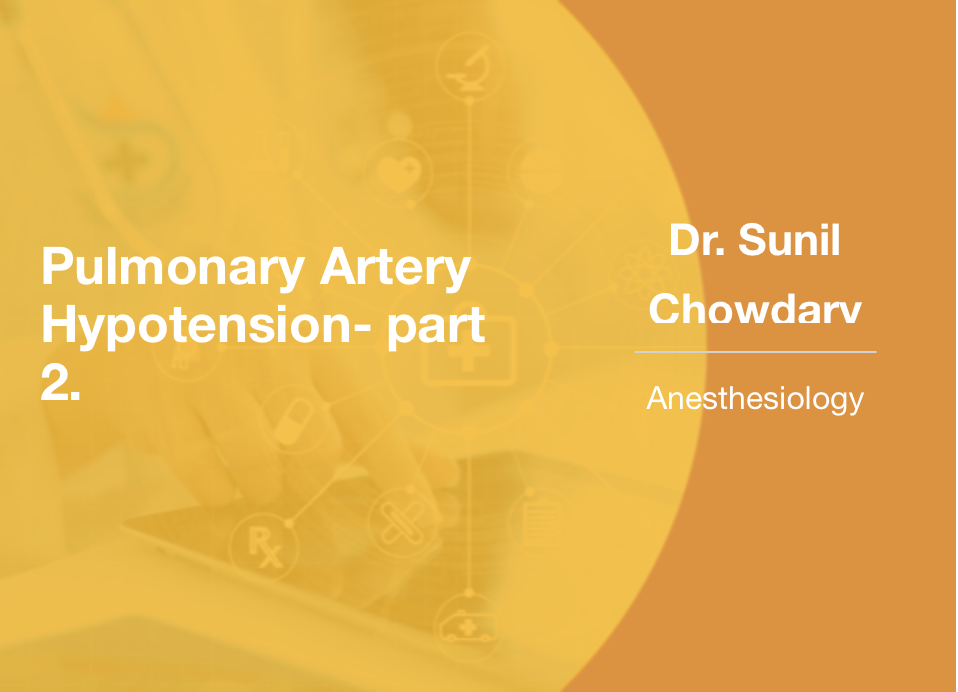 Pulmonary Artery Hypotension- part 2.

Dr. Sunil Chowdary

Anesthesiology